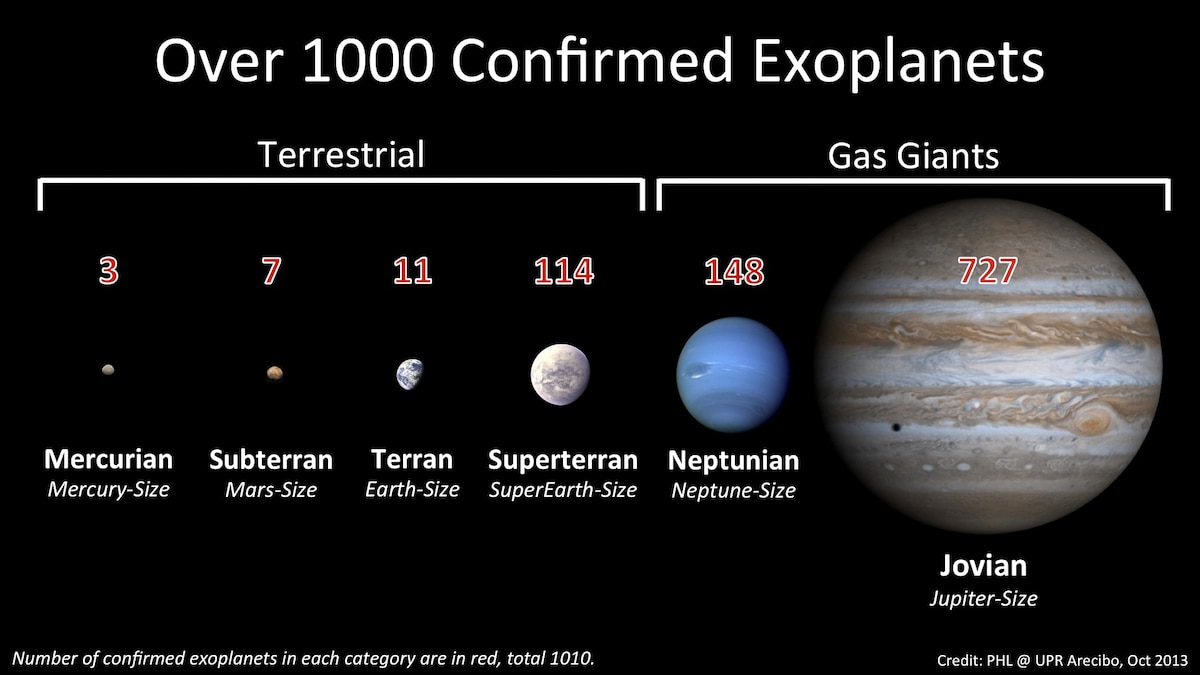 Over 1000 Confirmed Exoplanets

Terrestrial

Gas Giants

3

7

11

114

148

727

Mercurian
Mercury-Size

Subterran
Mars-Size

Terran
Earth-Size

Superterran
SuperEarth-Size

Neptunian
Neptune-Size

Jovian
Jupiter-Size

Number of confirmed exoplanets in each category are in red, total 1010.

Credit: PHL @ UPR Arecibo, Oct 2013